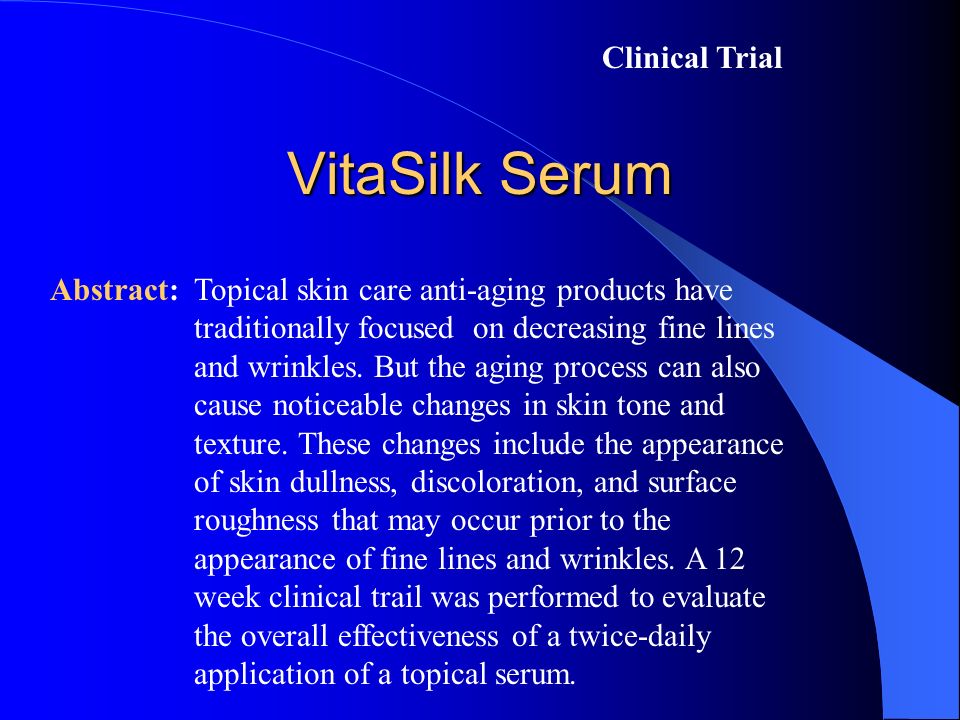 Clinical Trial

VitaSilk Serum

Abstract: Topical skin care anti-aging products have traditionally focused on decreasing fine lines and wrinkles. But the aging process can also cause noticeable changes in skin tone and texture. These changes include the appearance of skin dullness, discoloration, and surface roughness that may occur prior to the appearance of fine lines and wrinkles. A 12 week clinical trail was performed to evaluate the overall effectiveness of a twice-daily application of a topical serum.